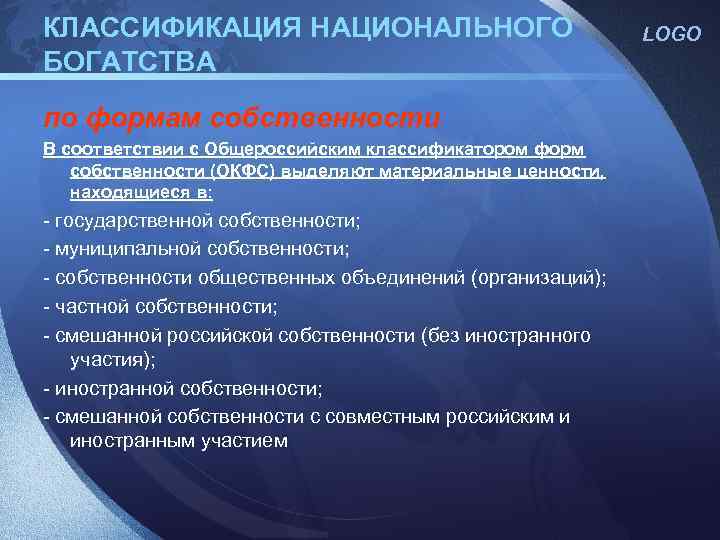 КЛАССИФИКАЦИЯ НАЦИОНАЛЬНОГО БОГАТСТВА

LOGO

по формам собственности

В соответствии с Общероссийским классификатором форм собственности (ОКФС) выделяют материальные ценности, находящиеся в:

- государственной собственности;
- муниципальной собственности;
- собственности общественных объединений (организаций);
- частной собственности;
- смешанной российской собственности (без иностранного участия);
- иностранной собственности;
- смешанной собственности с совместным российским и иностранным участием